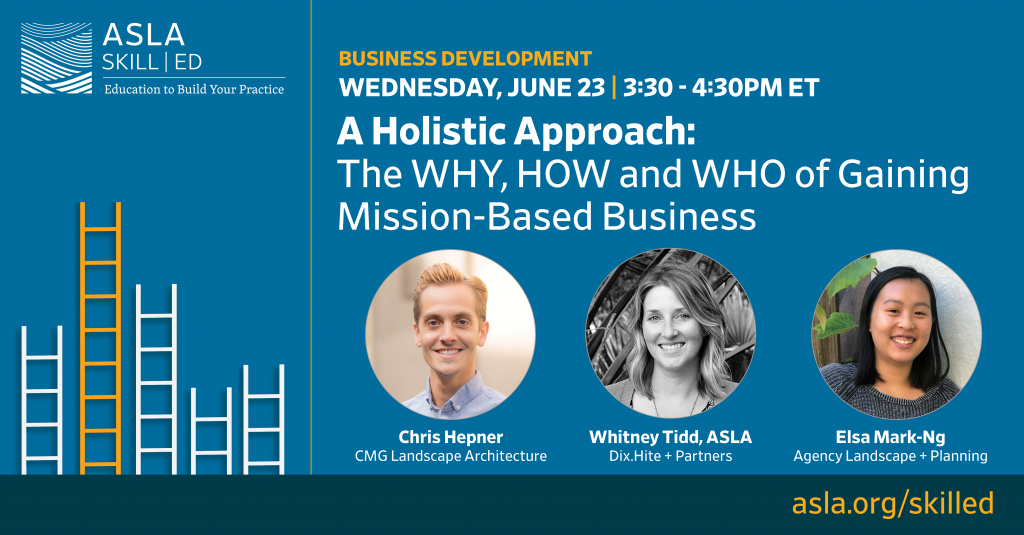 ASLA
SKILL | ED
Education to Build Your Practice

BUSINESS DEVELOPMENT
WEDNESDAY, JUNE 23 | 3:30 - 4:30PM ET

A Holistic Approach:
The WHY, HOW and WHO of Gaining Mission-Based Business

Chris Hepner
CMG Landscape Architecture

Whitney Tidd, ASLA
Dix.Hite + Partners

Elsa Mark-Ng
Agency Landscape + Planning

asla.org/skilled